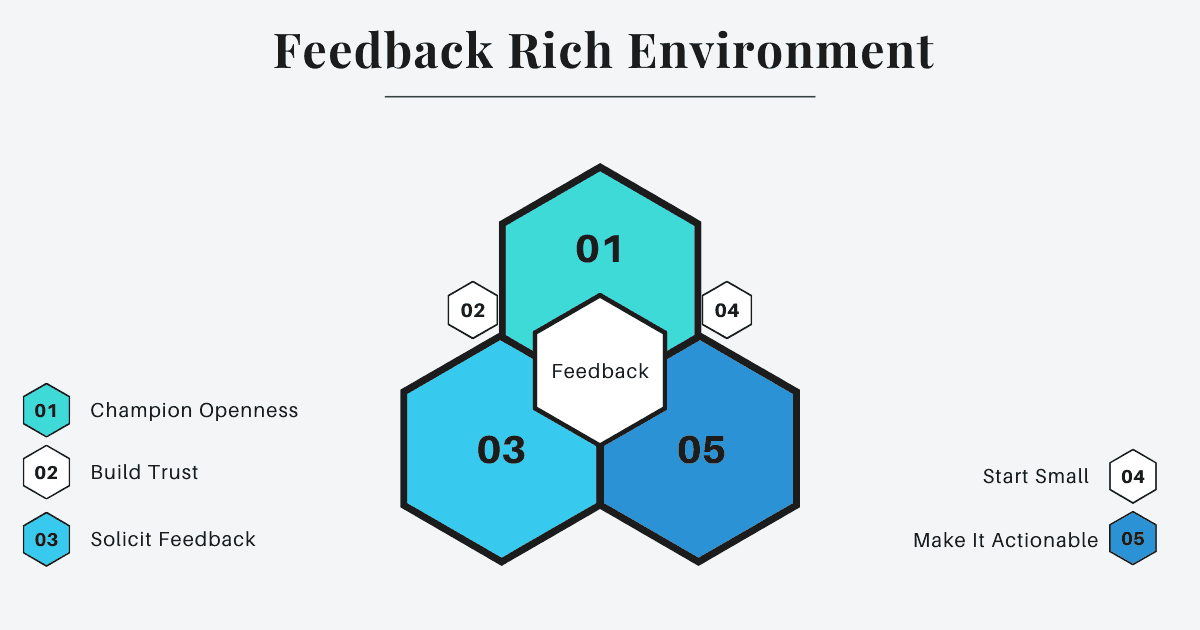 Feedback Rich Environment

01

02

04

Feedback

03

05

01 Champion Openness

02 Build Trust

03 Solicit Feedback

Start Small 04

Make It Actionable 05